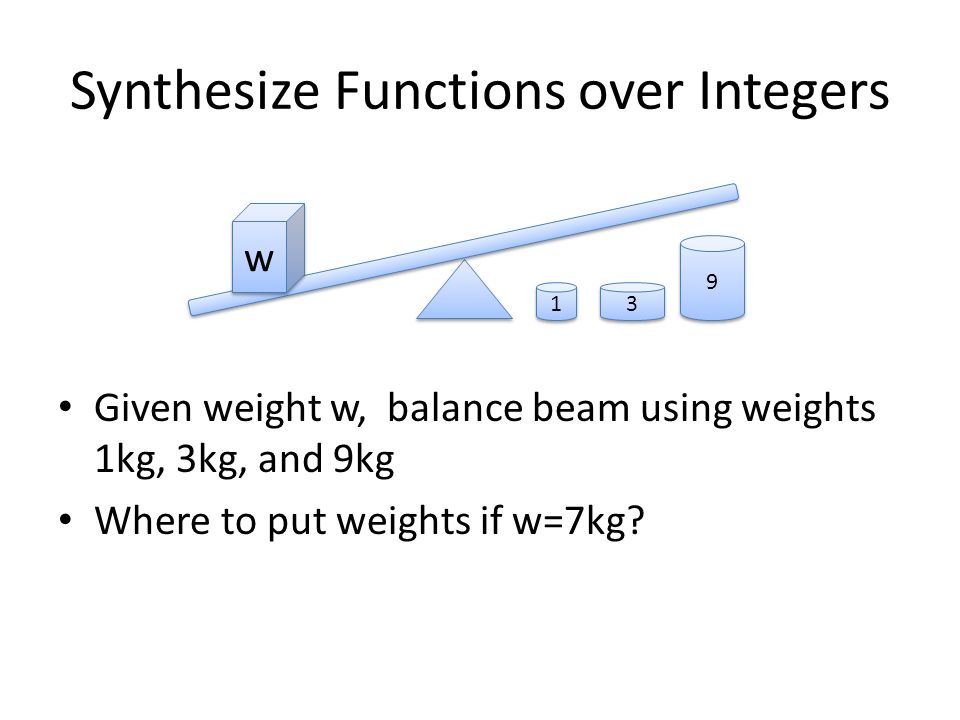 Synthesize Functions over Integers

w

1

3

9

• Given weight w,  balance beam using weights 1kg, 3kg, and 9kg
• Where to put weights if w=7kg?